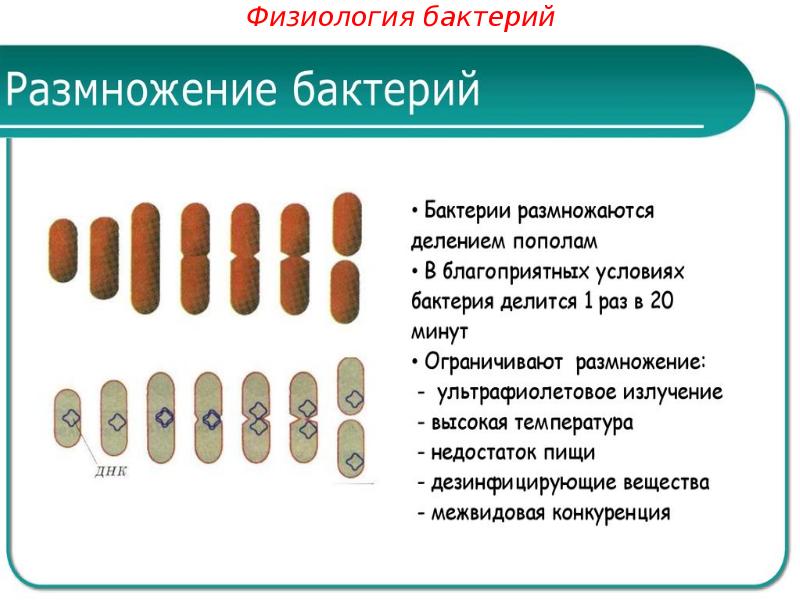 Физиология бактерий

Размножение бактерий

ДНК

• Бактерии размножаются делением пополам
• В благоприятных условиях бактерия делится 1 раз в 20 минут
• Ограничивают размножение:
- ультрафиолетовое излучение
- высокая температура
- недостаток пищи
- дезинфицирующие вещества
- межвидовая конкуренция